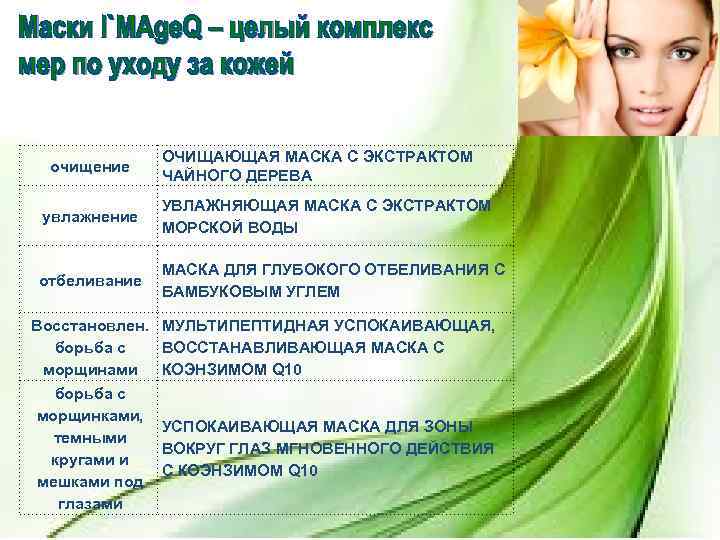 Маски I`MAgeQ – целый комплекс мер по уходу за кожей

| | |
|---|---|
| очищение | ОЧИЩАЮЩАЯ МАСКА С ЭКСТРАКТОМ ЧАЙНОГО ДЕРЕВА |
| увлажнение | УВЛАЖНЯЮЩАЯ МАСКА С ЭКСТРАКТОМ МОРСКОЙ ВОДЫ |
| отбеливание | МАСКА ДЛЯ ГЛУБОКОГО ОТБЕЛИВАНИЯ С БАМБУКОВЫМ УГЛЕМ |
| Восстановлен. борьба с морщинами | МУЛЬТИПЕПТИДНАЯ УСПОКАИВАЮЩАЯ, ВОССТАНАВЛИВАЮЩАЯ МАСКА С КОЭНЗИМОМ Q10 |
| борьба с морщинками, темными кругами и мешками под глазами | УСПОКАИВАЮЩАЯ МАСКА ДЛЯ ЗОНЫ ВОКРУГ ГЛАЗ МГНОВЕННОГО ДЕЙСТВИЯ С КОЭНЗИМОМ Q10 |